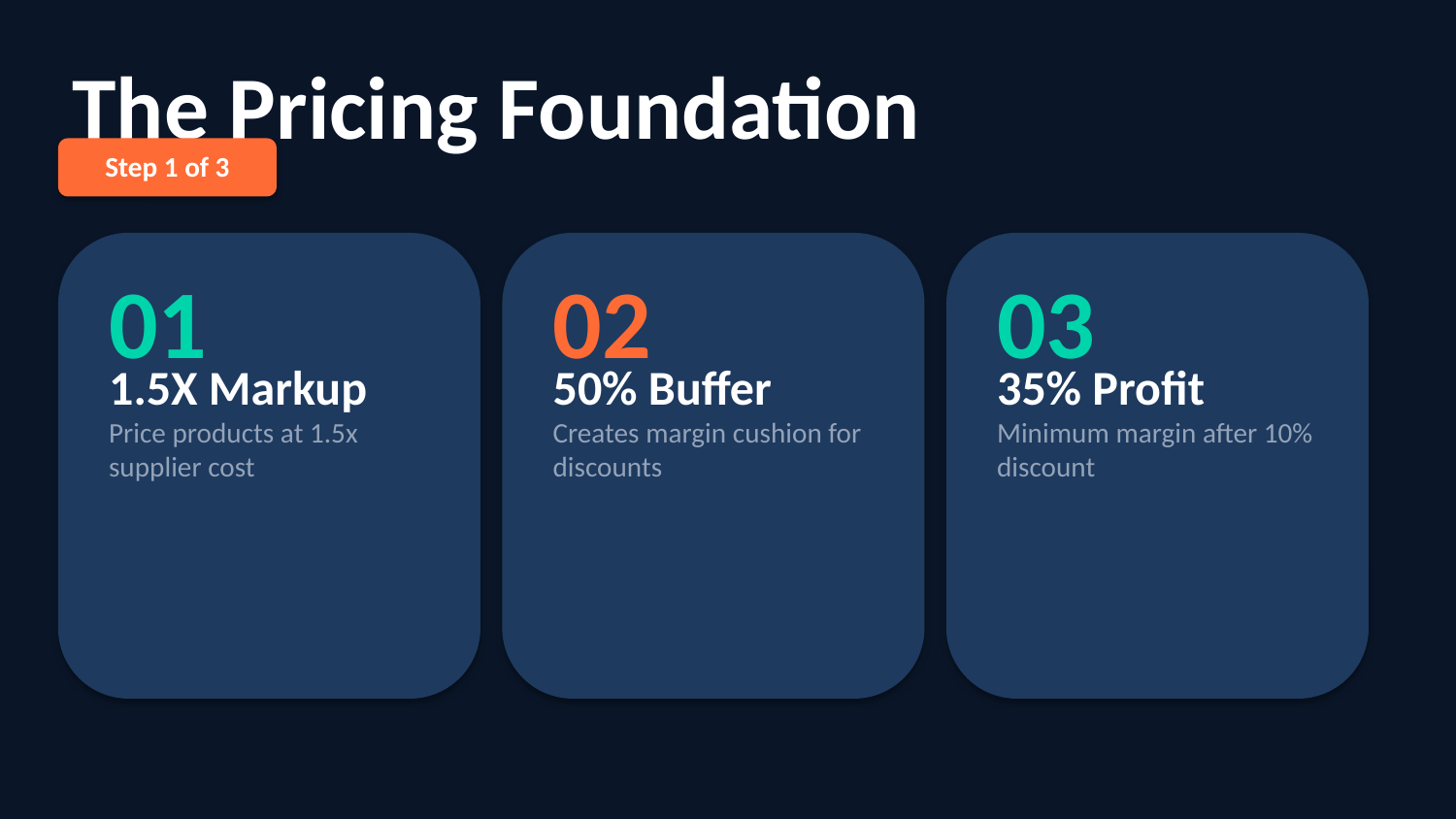 The Pricing Foundation

Step 1 of 3

01

1.5X Markup

Price products at 1.5x supplier cost

02

50% Buffer

Creates margin cushion for discounts

03

35% Profit

Minimum margin after 10% discount